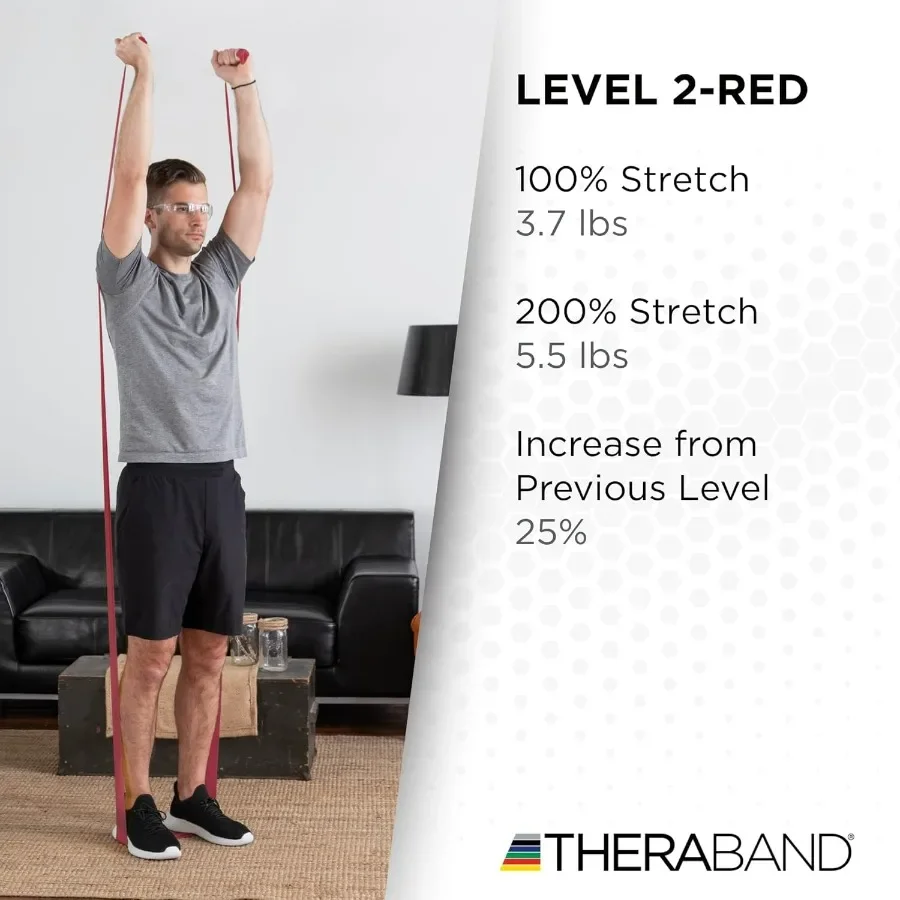 LEVEL 2-RED

100% Stretch
3.7 lbs

200% Stretch
5.5 lbs

Increase from
Previous Level
25%

THERABAND®